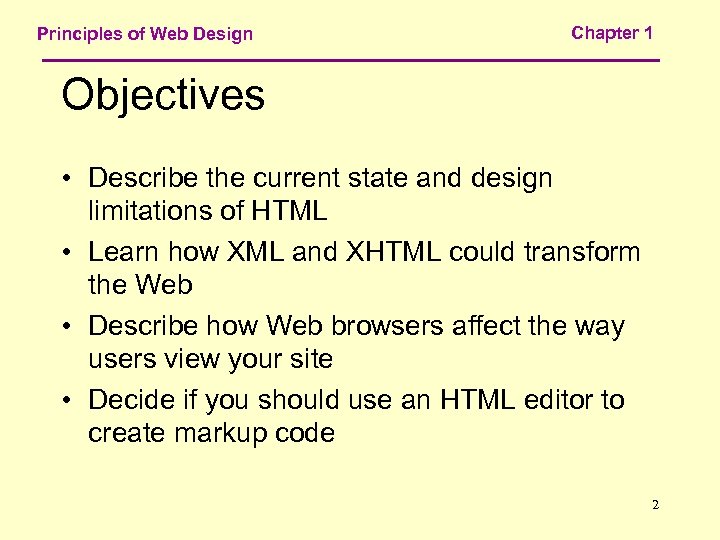 Principles of Web Design

Chapter 1

Objectives

• Describe the current state and design limitations of HTML
• Learn how XML and XHTML could transform the Web
• Describe how Web browsers affect the way users view your site
• Decide if you should use an HTML editor to create markup code

2